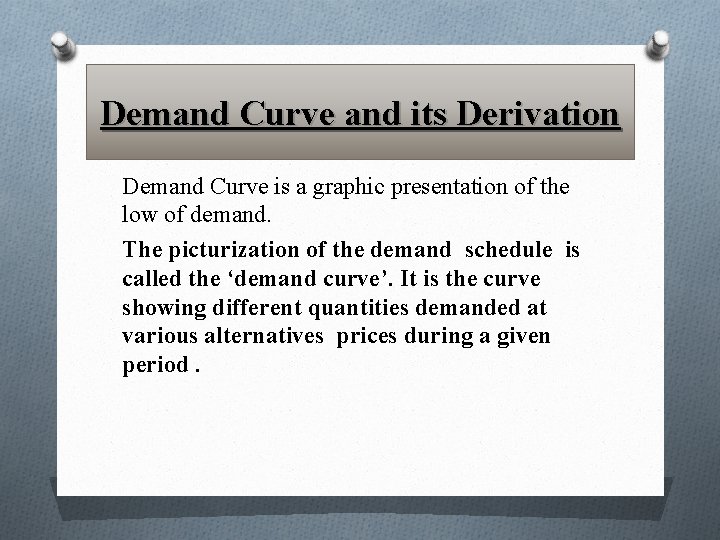 Demand Curve and its Derivation

Demand Curve is a graphic presentation of the low of demand.

The picturization of the demand schedule is called the ‘demand curve’. It is the curve showing different quantities demanded at various alternatives prices during a given period .